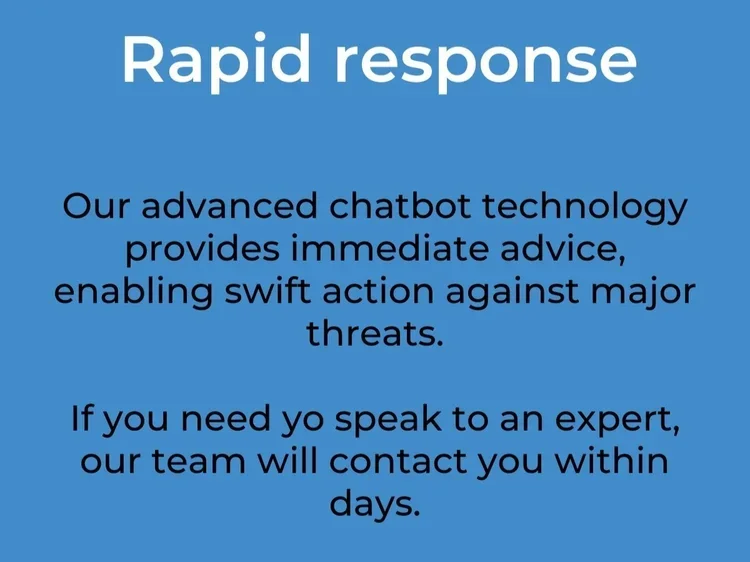 Rapid response

Our advanced chatbot technology provides immediate advice, enabling swift action against major threats.

If you need yo speak to an expert, our team will contact you within days.